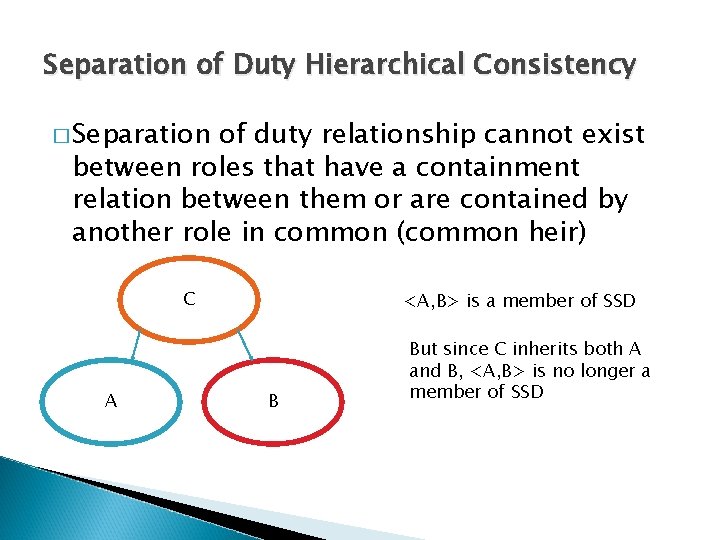 Separation of Duty Hierarchical Consistency

□ Separation of duty relationship cannot exist between roles that have a containment relation between them or are contained by another role in common (common heir)

C

A

B

<A,B> is a member of SSD

But since C inherits both A and B, <A,B> is no longer a member of SSD